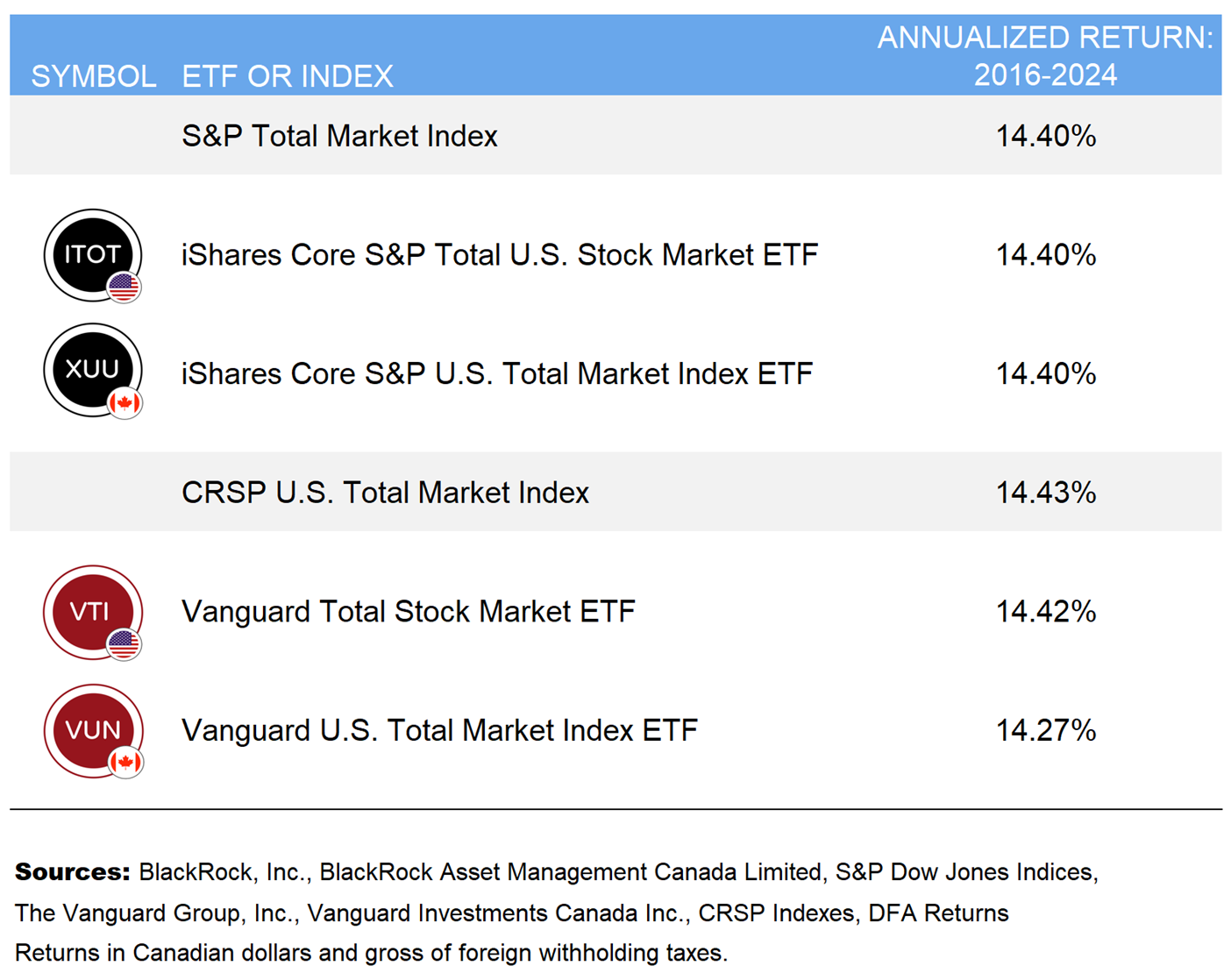 | SYMBOL | ETF OR INDEX | ANNUALIZED RETURN: 2016-2024 |
|---|---|---|
| | S&P Total Market Index | 14.40% |
| ITOT | iShares Core S&P Total U.S. Stock Market ETF | 14.40% |
| XUU | iShares Core S&P U.S. Total Market Index ETF | 14.40% |
| | CRSP U.S. Total Market Index | 14.43% |
| VTI | Vanguard Total Stock Market ETF | 14.42% |
| VUN | Vanguard U.S. Total Market Index ETF | 14.27% |

**Sources:** BlackRock, Inc., BlackRock Asset Management Canada Limited, S&P Dow Jones Indices, The Vanguard Group, Inc., Vanguard Investments Canada Inc., CRSP Indexes, DFA Returns

Returns in Canadian dollars and gross of foreign withholding taxes.